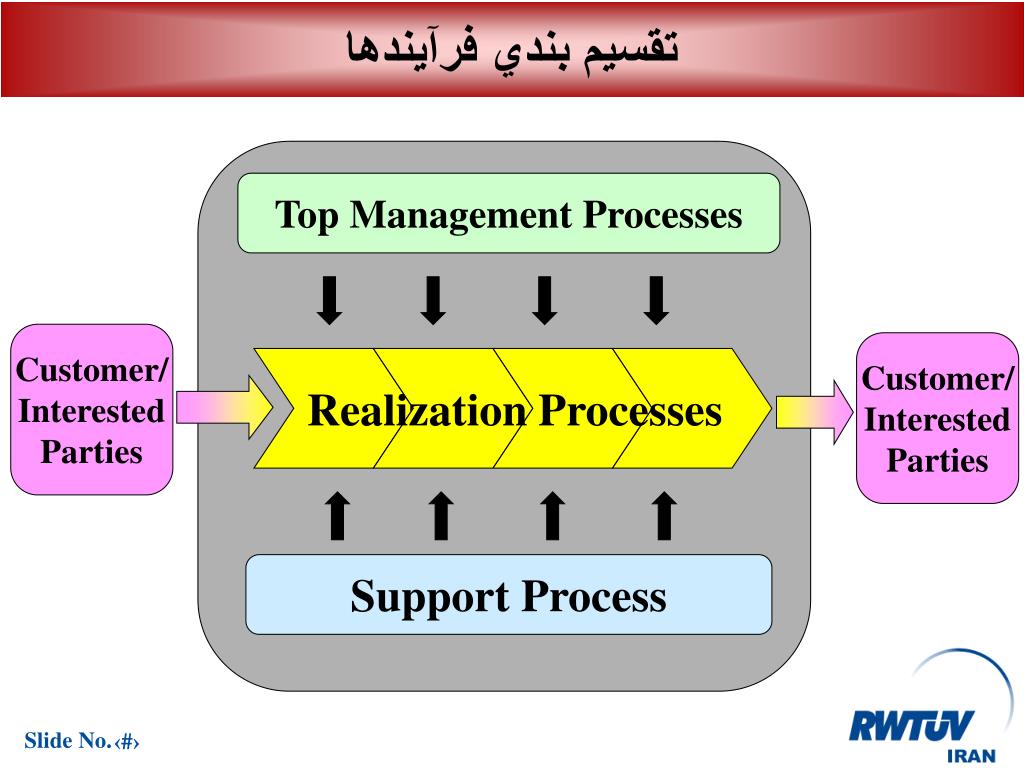 تقسيم بندي فرآيندها

Top Management Processes

Customer/ Interested Parties

Realization Processes

Customer/ Interested Parties

Support Process

Slide No.‹#›

RWTÜV IRAN